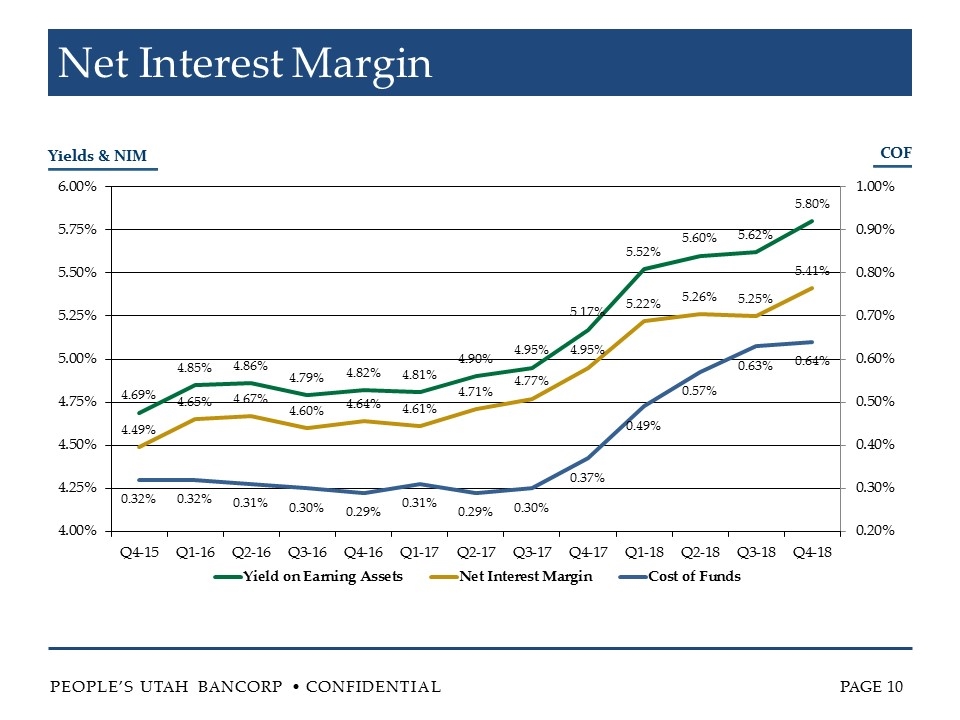 Net Interest Margin

Yields & NIM

COF

6.00%
5.75%
5.50%
5.25%
5.00%
4.75%
4.50%
4.25%
4.00%

1.00%
0.90%
0.80%
0.70%
0.60%
0.50%
0.40%
0.30%
0.20%

4.69%
4.85%
4.86%
4.79%
4.82%
4.81%
4.90%
4.95%
5.17%
5.52%
5.60%
5.62%
5.80%

4.49%
4.65%
4.67%
4.60%
4.64%
4.61%
4.71%
4.77%
4.95%
5.22%
5.26%
5.25%
5.41%

0.32%
0.32%
0.31%
0.30%
0.29%
0.31%
0.29%
0.30%
0.37%
0.49%
0.57%
0.63%
0.64%

Q4-15 Q1-16 Q2-16 Q3-16 Q4-16 Q1-17 Q2-17 Q3-17 Q4-17 Q1-18 Q2-18 Q3-18 Q4-18

Yield on Earning Assets
Net Interest Margin
Cost of Funds

PEOPLE'S UTAH BANCORP • CONFIDENTIAL

PAGE 10